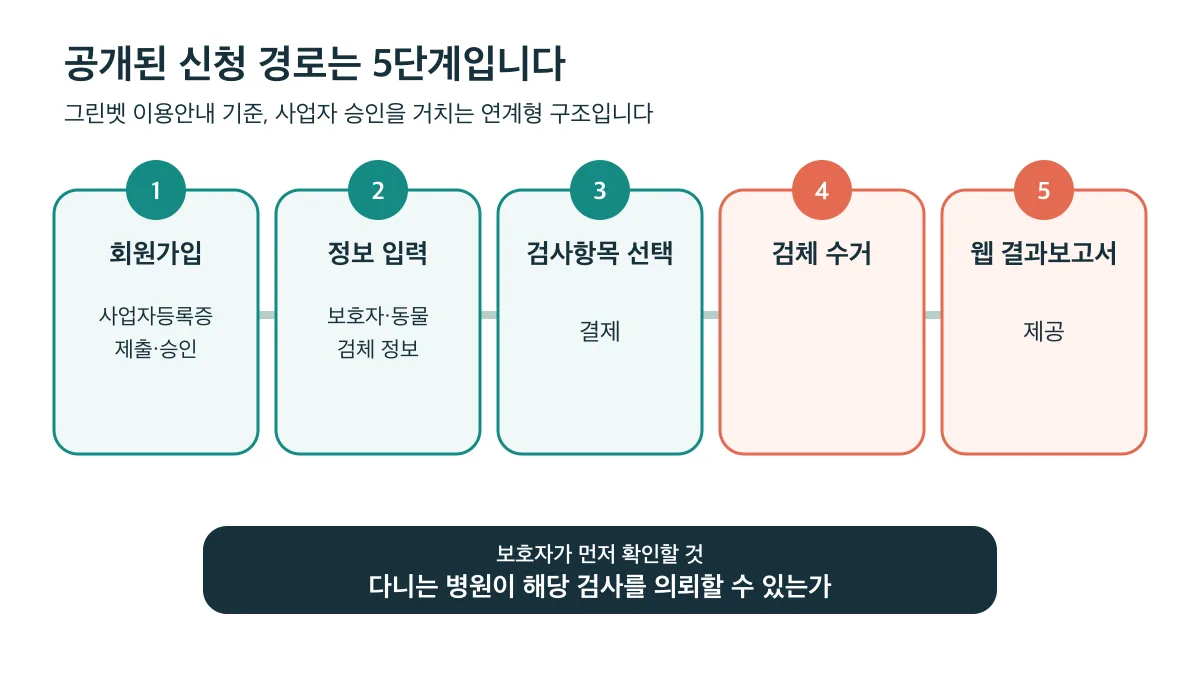 공개된 신청 경로는 5단계입니다

그린벳 이용안내 기준, 사업자 승인을 거치는 연계형 구조입니다

1

회원가입

사업자등록증
제출·승인

2

정보 입력

보호자·동물
검체 정보

3

검사항목 선택

결제

4

검체 수거

5

웹 결과보고서

제공

보호자가 먼저 확인할 것

다니는 병원이 해당 검사를 의뢰할 수 있는가